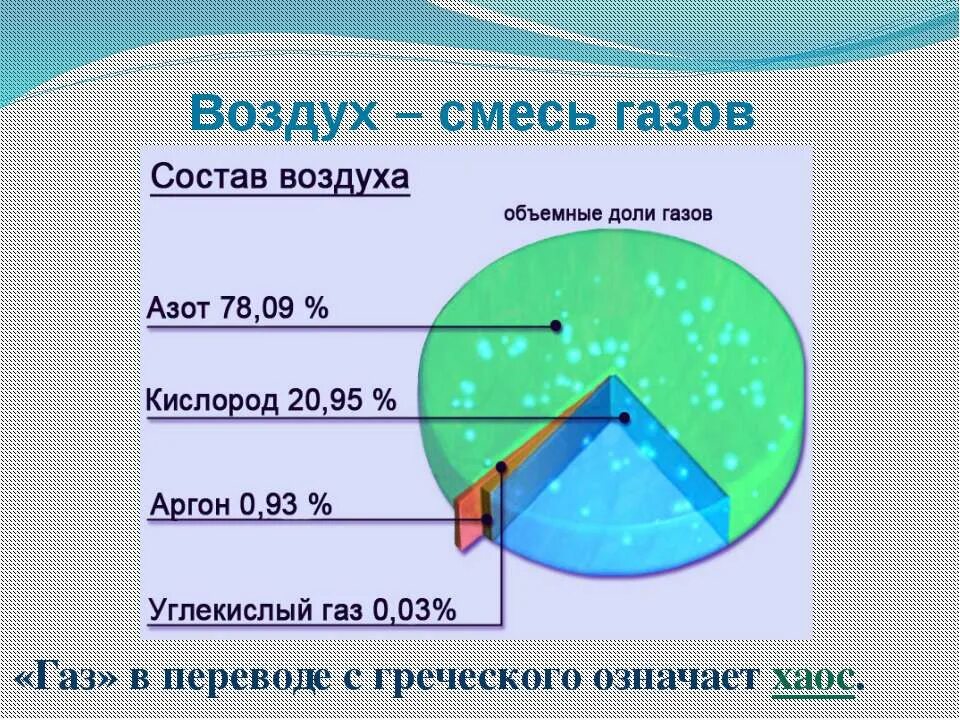 Воздух – смесь газов

Состав воздуха

объемные доли газов

Азот 78,09 %

Кислород 20,95 %

Аргон 0,93 %

Углекислый газ 0,03%

«Газ» в переводе с греческого означает хаос.